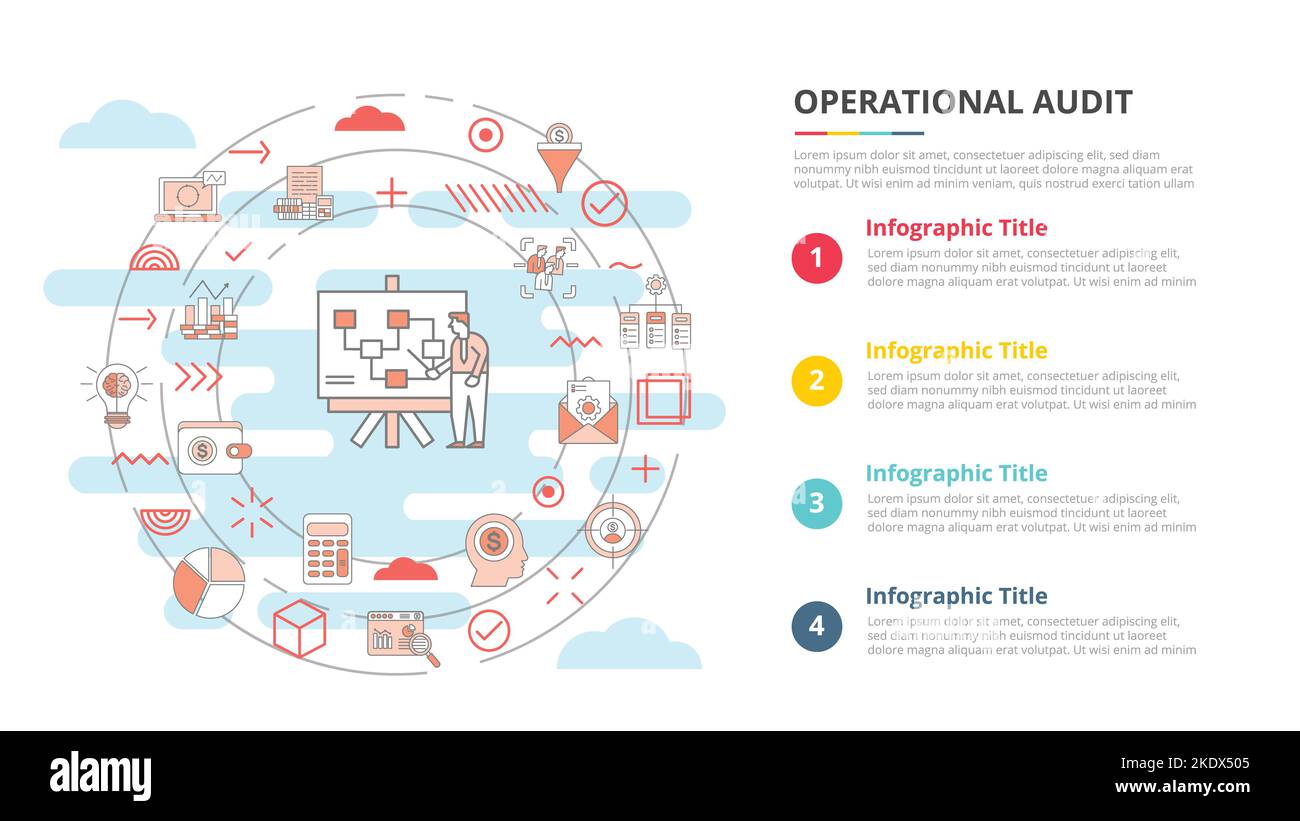 OPERATIONAL AUDIT

Lorem ipsum dolor sit amet, consectetuer adipiscing elit, sed diam nonummy nibh euismod tincidunt ut laoreet dolore magna aliquam erat volutpat. Ut wisi enim ad minim veniam, quis nostrud exerci tation ullam

1

Infographic Title

Lorem ipsum dolor sit amet, consectetuer adipiscing elit, sed diam nonummy nibh euismod tincidunt ut laoreet dolore magna aliquam erat volutpat. Ut wisi enim ad minim

2

Infographic Title

Lorem ipsum dolor sit amet, consectetuer adipiscing elit, sed diam nonummy nibh euismod tincidunt ut laoreet dolore magna aliquam erat volutpat. Ut wisi enim ad minim

3

Infographic Title

Lorem ipsum dolor sit amet, consectetuer adipiscing elit, sed diam nonummy nibh euismod tincidunt ut laoreet dolore magna aliquam erat volutpat. Ut wisi enim ad minim

4

Infographic Title

Lorem ipsum dolor sit amet, consectetuer adipiscing elit, sed diam nonummy nibh euismod tincidunt ut laoreet dolore magna aliquam erat volutpat. Ut wisi enim ad minim

alamy

Image ID: 2KDX505
www.alamy.com